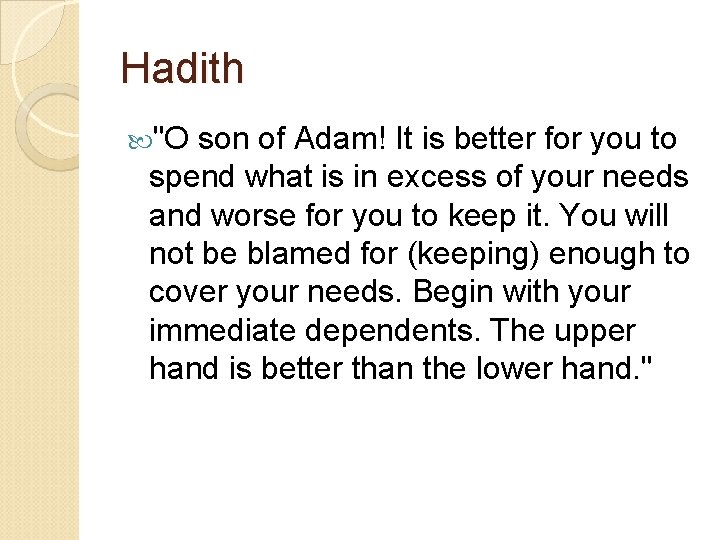 Hadith

"O son of Adam! It is better for you to spend what is in excess of your needs and worse for you to keep it. You will not be blamed for (keeping) enough to cover your needs. Begin with your immediate dependents. The upper hand is better than the lower hand."